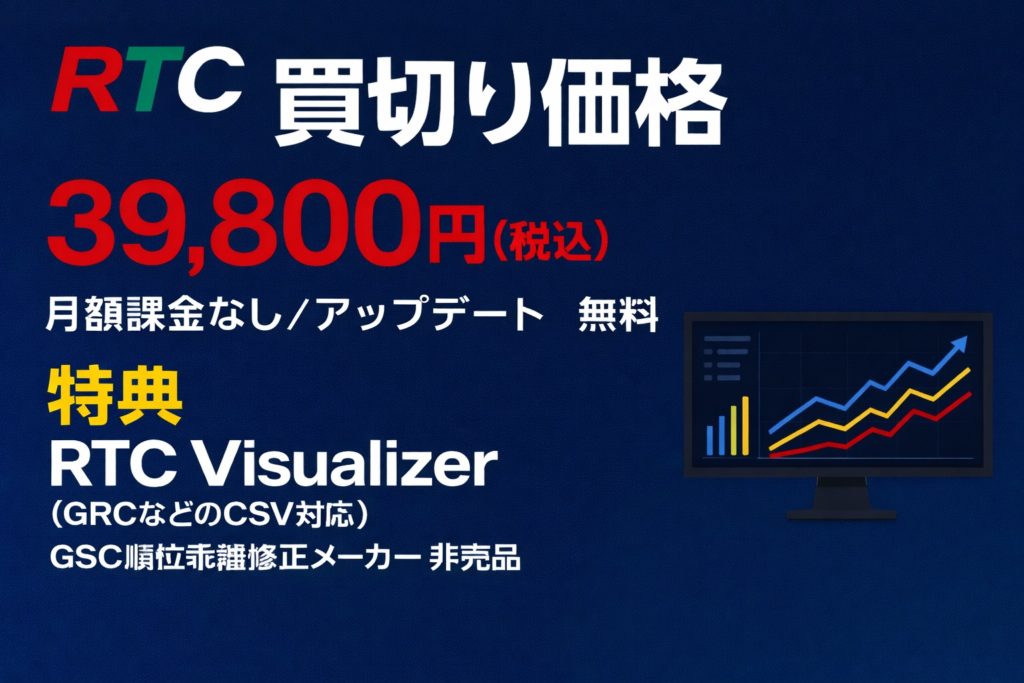 RTC 買切り価格

39,800円（税込）

月額課金なし／アップデート　無料

特典

RTC Visualizer

（GRCなどのCSV対応）

GSC順位乖離修正メーカー 非売品